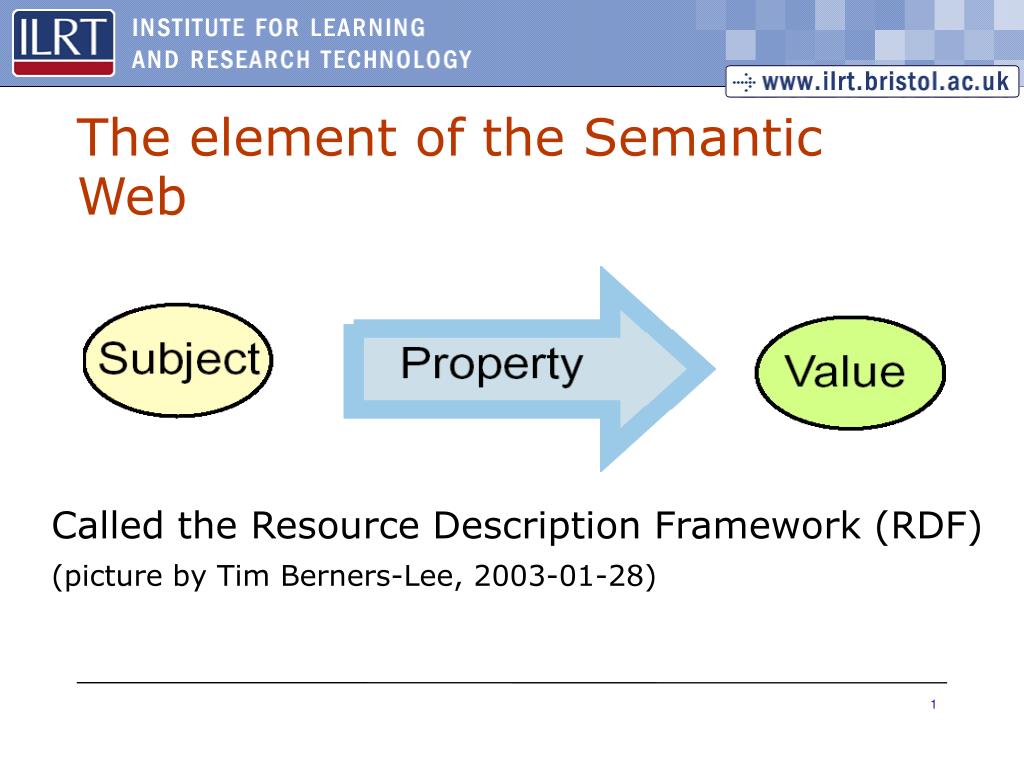 ILRT INSTITUTE FOR LEARNING AND RESEARCH TECHNOLOGY

www.ilrt.bristol.ac.uk

The element of the Semantic Web

Subject

Property

Value

Called the Resource Description Framework (RDF)

(picture by Tim Berners-Lee, 2003-01-28)

1